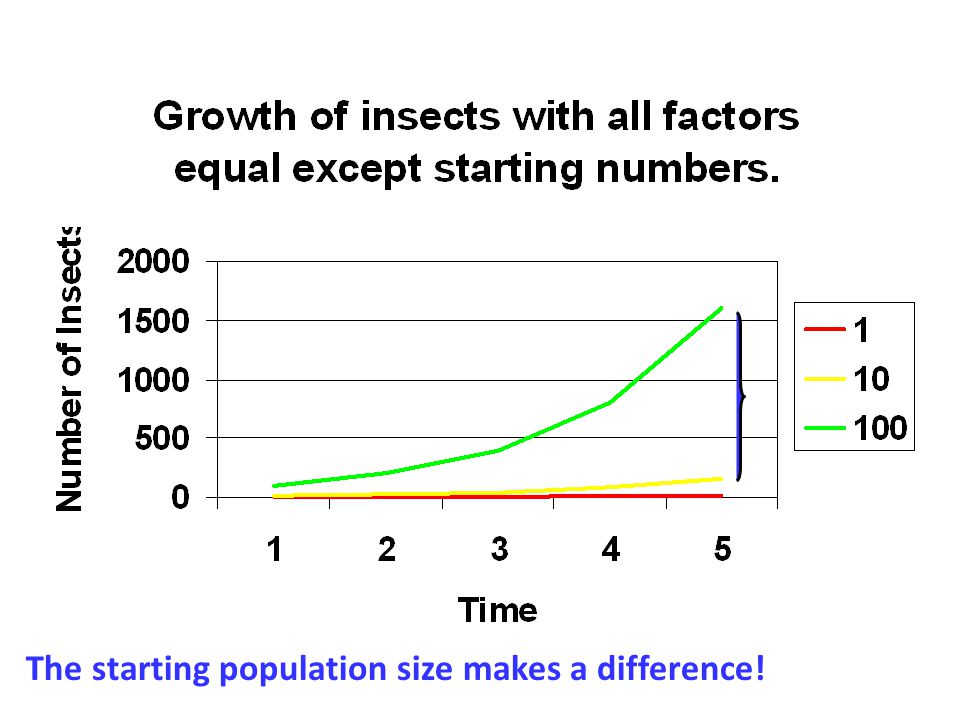 Growth of insects with all factors equal except starting numbers.

Number of Insects

2000
1500
1000
500
0

1
2
3
4
5

Time

1
10
100

The starting population size makes a difference!